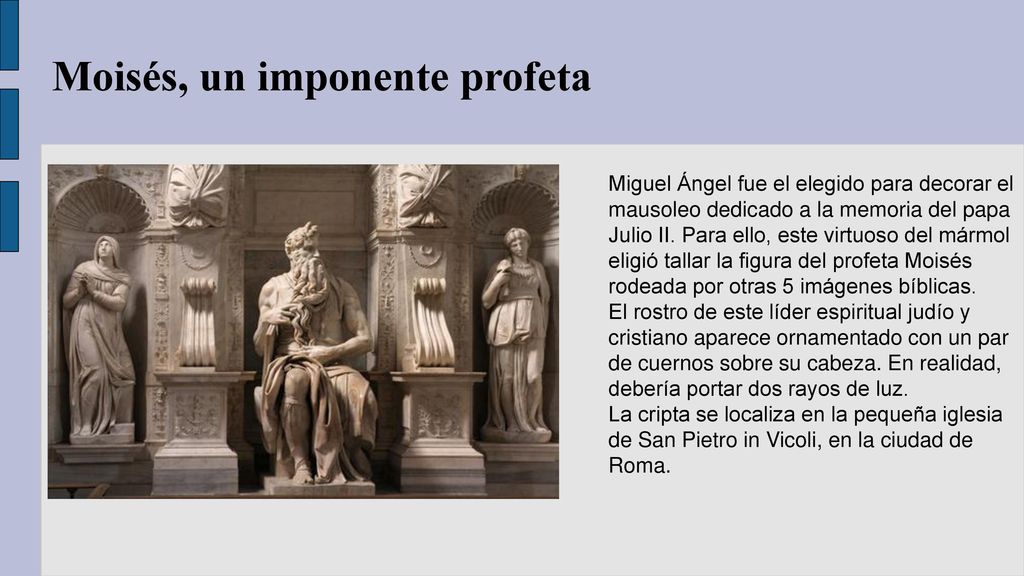 Moisés, un imponente profeta

Miguel Ángel fue el elegido para decorar el mausoleo dedicado a la memoria del papa Julio II. Para ello, este virtuoso del mármol eligió tallar la figura del profeta Moisés rodeada por otras 5 imágenes bíblicas.
El rostro de este líder espiritual judío y cristiano aparece ornamentado con un par de cuernos sobre su cabeza. En realidad, debería portar dos rayos de luz.
La cripta se localiza en la pequeña iglesia de San Pietro in Vicoli, en la ciudad de Roma.